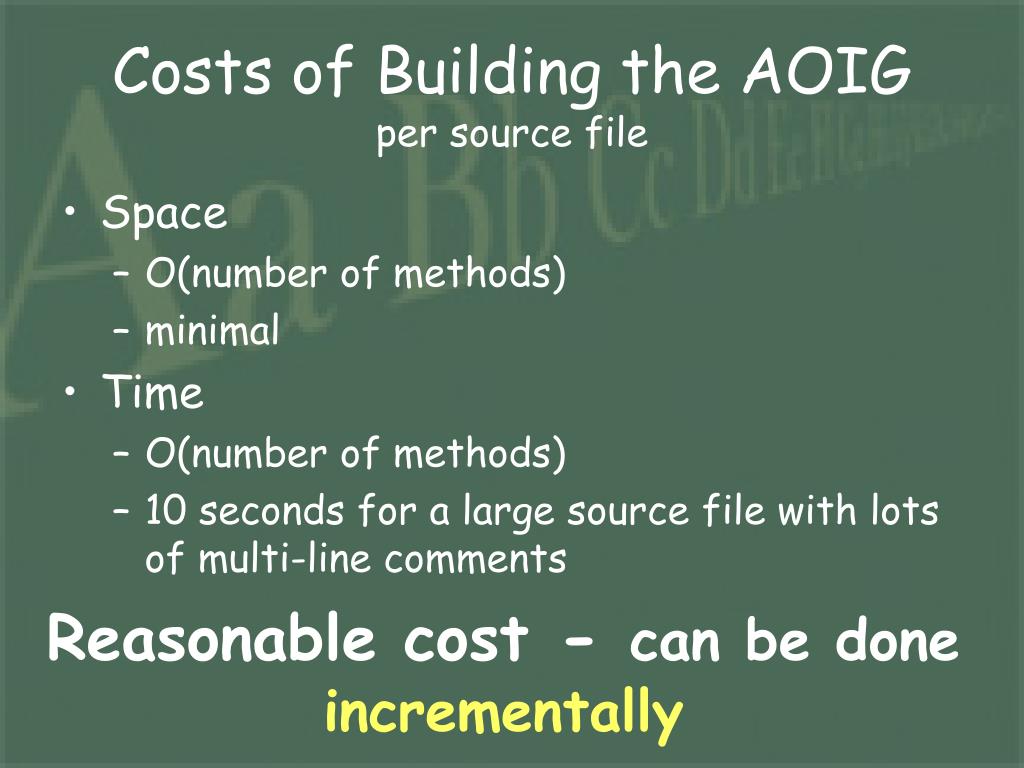 Costs of Building the AOIG
per source file

• Space
  – O(number of methods)
  – minimal
• Time
  – O(number of methods)
  – 10 seconds for a large source file with lots of multi-line comments

Reasonable cost - can be done incrementally